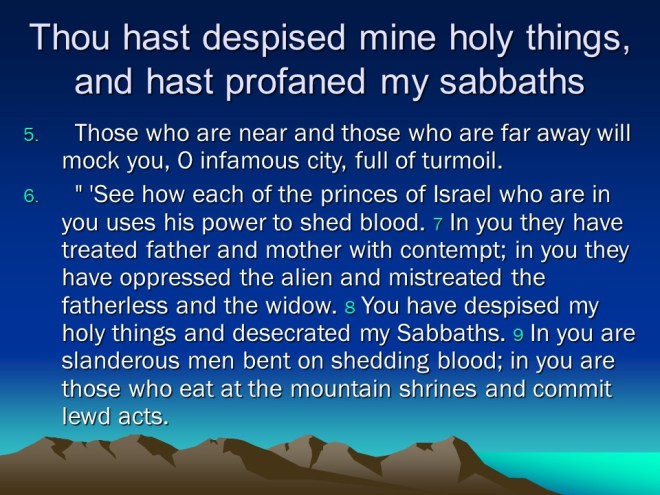 Thou hast despised mine holy things, and hast profaned my sabbaths

5. Those who are near and those who are far away will mock you, O infamous city, full of turmoil.

6. " 'See how each of the princes of Israel who are in you uses his power to shed blood. 7 In you they have treated father and mother with contempt; in you they have oppressed the alien and mistreated the fatherless and the widow. 8 You have despised my holy things and desecrated my Sabbaths. 9 In you are slanderous men bent on shedding blood; in you are those who eat at the mountain shrines and commit lewd acts.